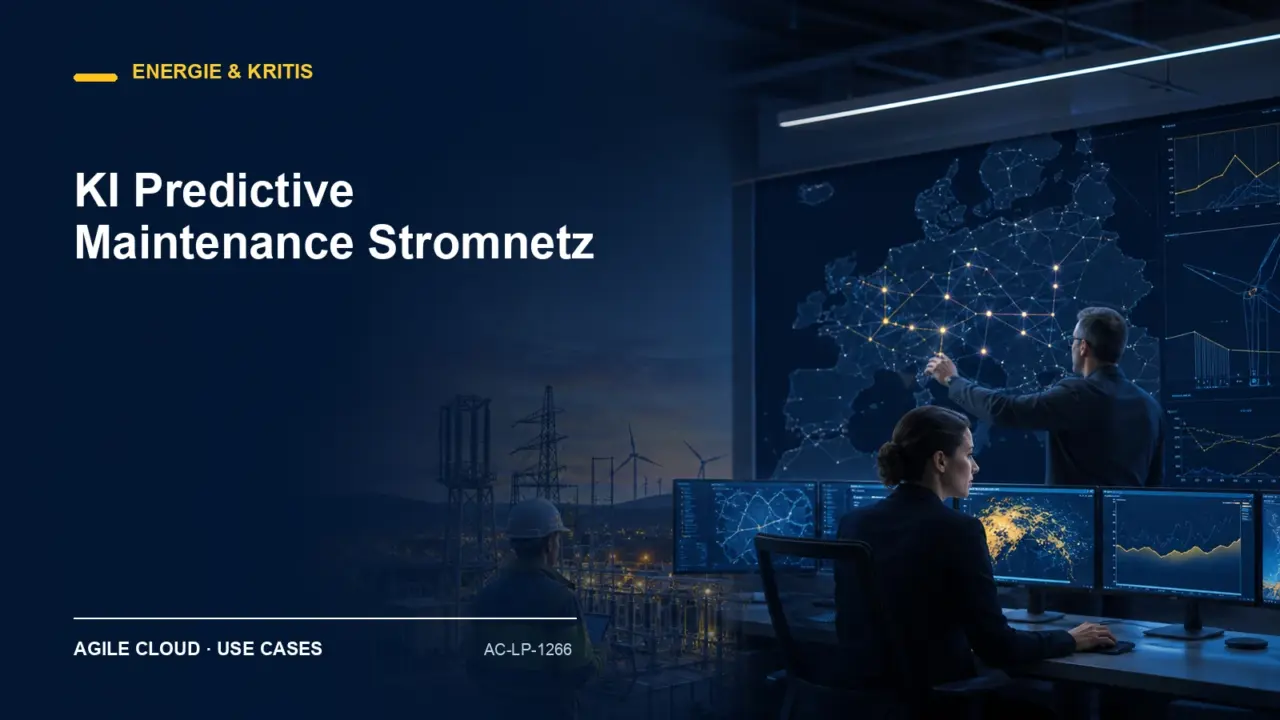 ENERGIE & KRITIS

KI Predictive Maintenance Stromnetz

AGILE CLOUD · USE CASES

AC-LP-1266